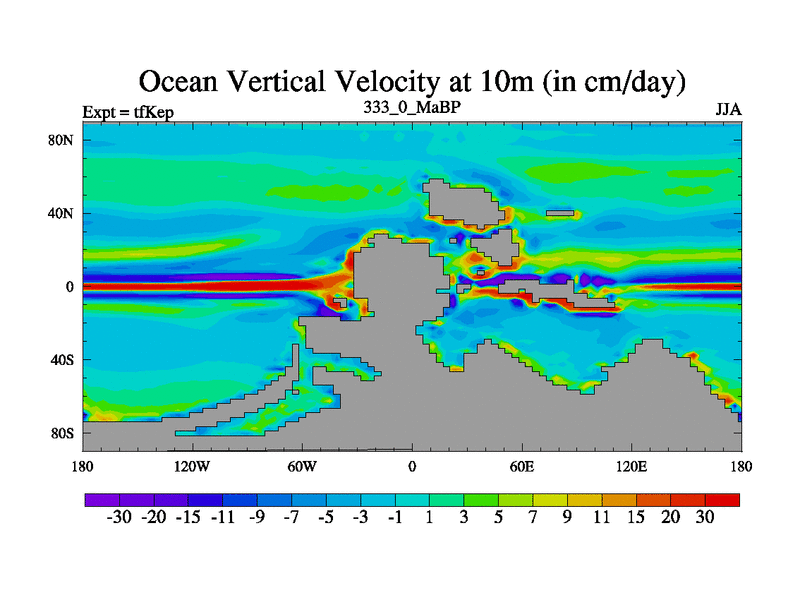 Ocean Vertical Velocity at 10m (in cm/day)

Expt = tfKep

333_0_MaBP

JJA

80N
40N
0
40S
80S

180 120W 60W 0 60E 120E 180

-30 -20 -15 -11 -9 -7 -5 -3 -1 1 3 5 7 9 11 15 20 30